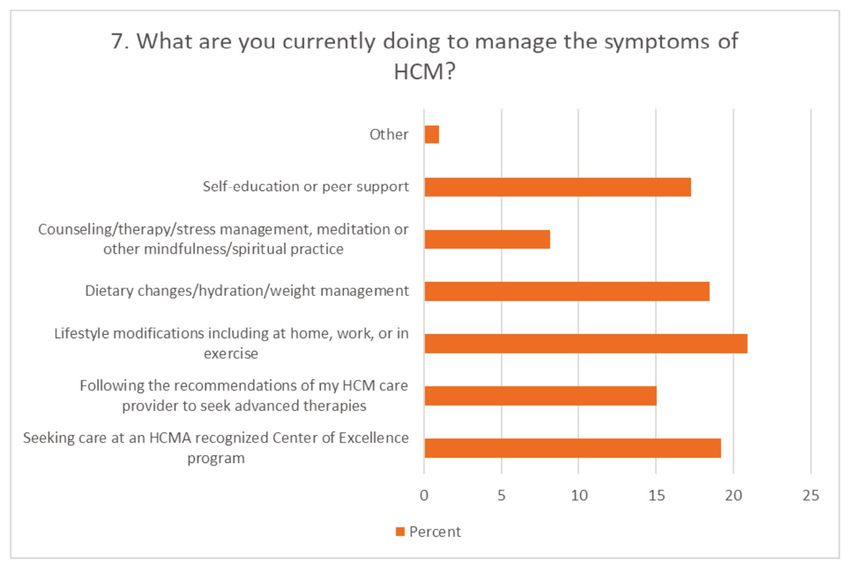 7. What are you currently doing to manage the symptoms of HCM?

Other

Self-education or peer support

Counseling/therapy/stress management, meditation or other mindfulness/spiritual practice

Dietary changes/hydration/weight management

Lifestyle modifications including at home, work, or in exercise

Following the recommendations of my HCM care provider to seek advanced therapies

Seeking care at an HCMA recognized Center of Excellence program

0 5 10 15 20 25

Percent